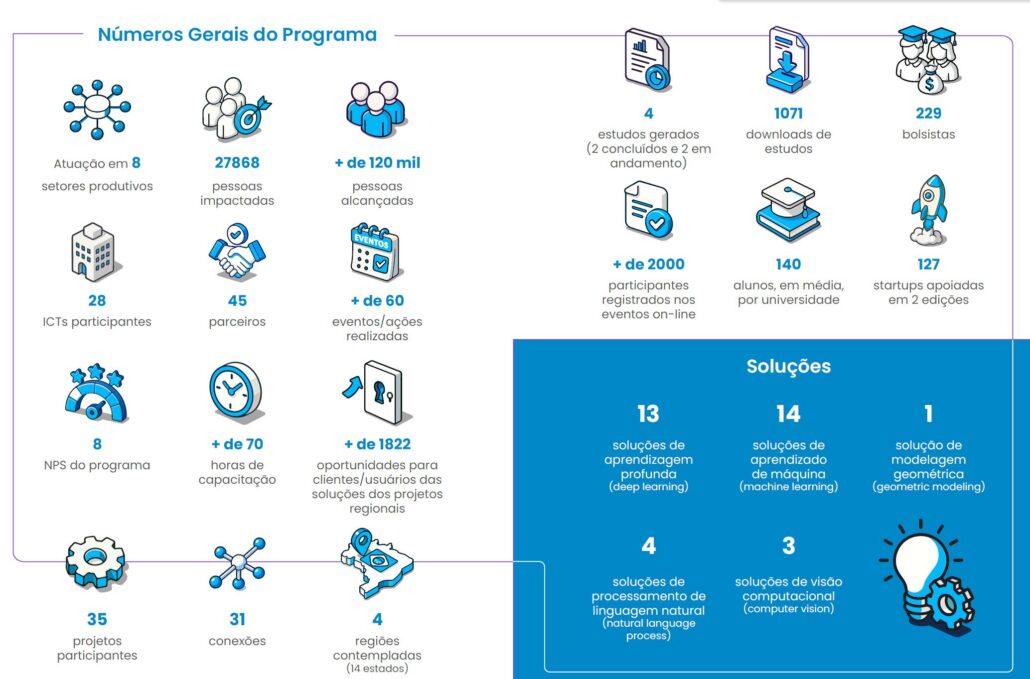 Números Gerais do Programa

Atuação em 8 setores produtivos

27868
pessoas impactadas

+ de 120 mil
pessoas alcançadas

28
ICTs participantes

45
parceiros

EVENTOS
+ de 60
eventos/ações realizadas

8
NPS do programa

+ de 70
horas de capacitação

+ de 1822
oportunidades para clientes/usuários das soluções dos projetos regionais

35
projetos participantes

31
conexões

4
regiões contempladas
(14 estados)

4
estudos gerados
(2 concluídos e 2 em andamento)

1071
downloads de estudos

229
bolsistas

+ de 2000
participantes registrados nos eventos on-line

140
alunos, em média, por universidade

127
startups apoiadas em 2 edições

Soluções

13
soluções de aprendizagem profunda
(deep learning)

14
soluções de aprendizado de máquina
(machine learning)

1
solução de modelagem geométrica
(geometric modeling)

4
soluções de processamento de linguagem natural
(natural language process)

3
soluções de visão computacional
(computer vision)